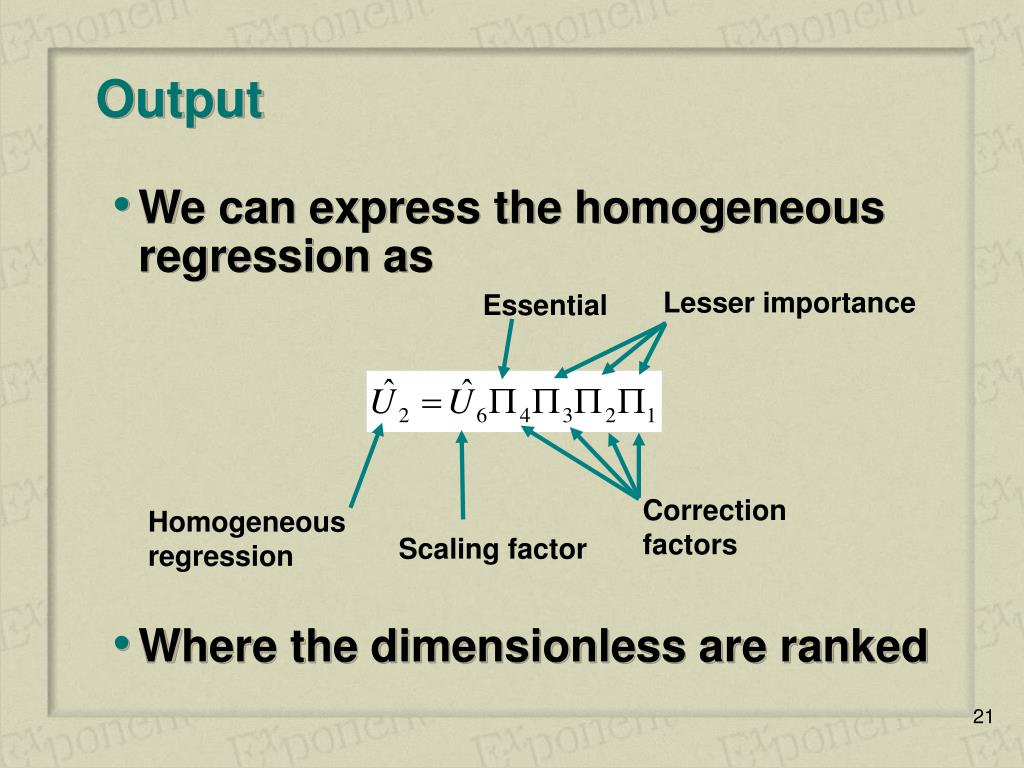 Output

• We can express the homogeneous regression as

Essential

Lesser importance

$\hat{U}_2 = \hat{U}_6 \Pi_4 \Pi_3 \Pi_2 \Pi_1$

Homogeneous regression

Scaling factor

Correction factors

• Where the dimensionless are ranked

21